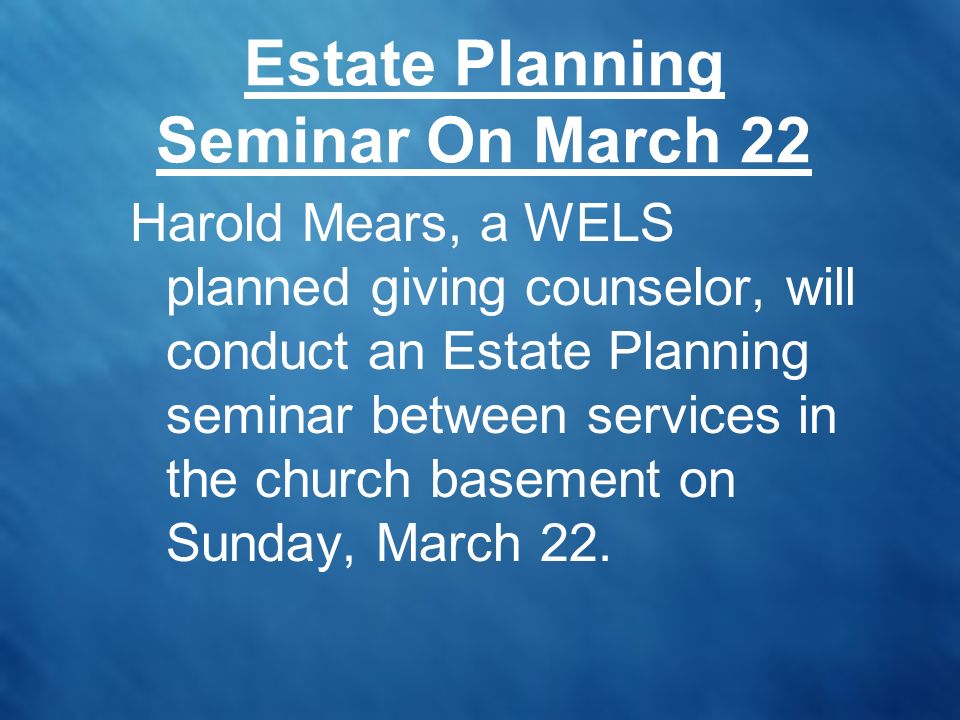 Estate Planning Seminar On March 22

Harold Mears, a WELS planned giving counselor, will conduct an Estate Planning seminar between services in the church basement on Sunday, March 22.